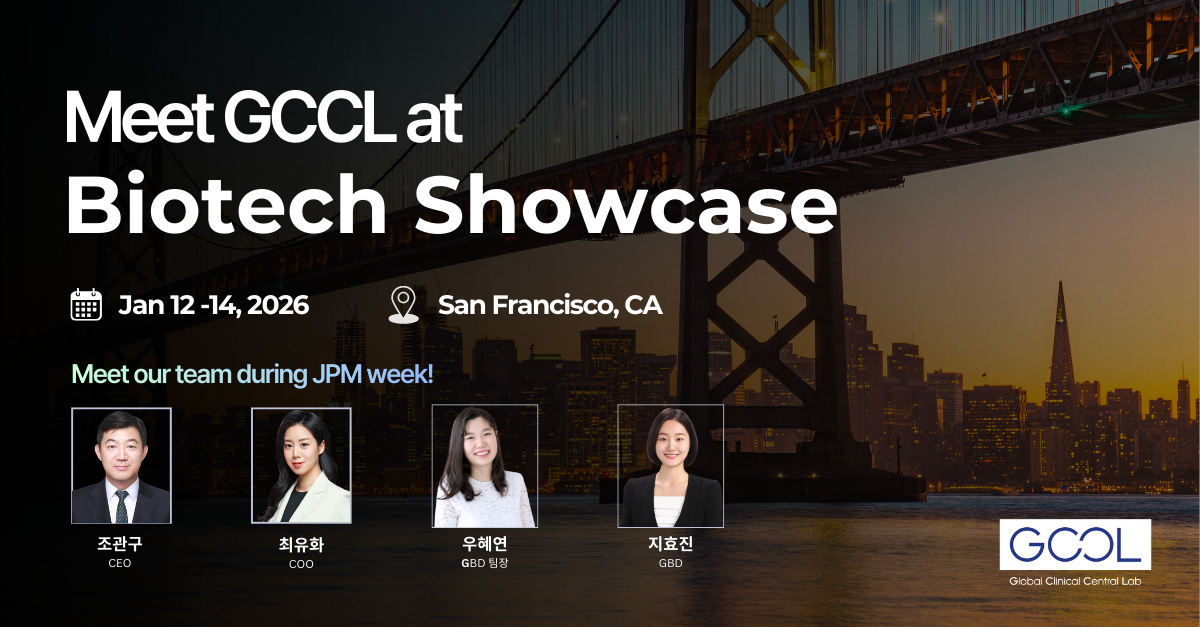 Meet GCCL at
Biotech Showcase

Jan 12 -14, 2026

San Francisco, CA

Meet our team during JPM week!

조관구
CEO

최유화
COO

우혜연
GBD 팀장

지효진
GBD

GCCL
Global Clinical Central Lab